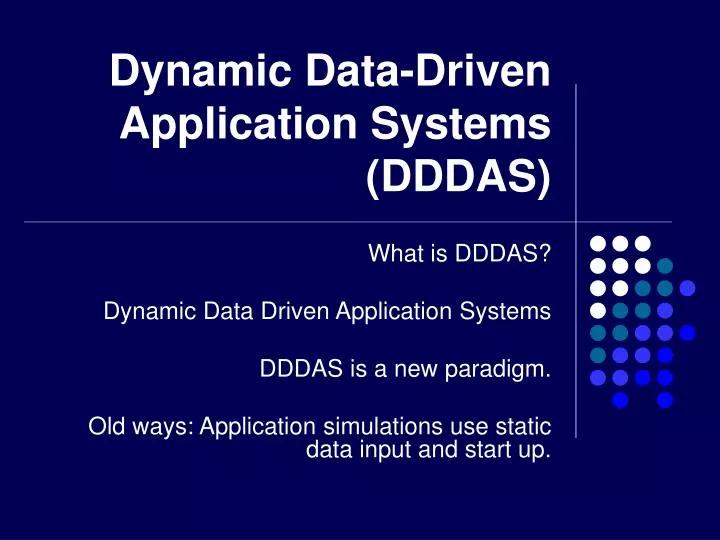 Dynamic Data-Driven Application Systems (DDDAS)

What is DDDAS?

Dynamic Data Driven Application Systems

DDDAS is a new paradigm.

Old ways: Application simulations use static data input and start up.